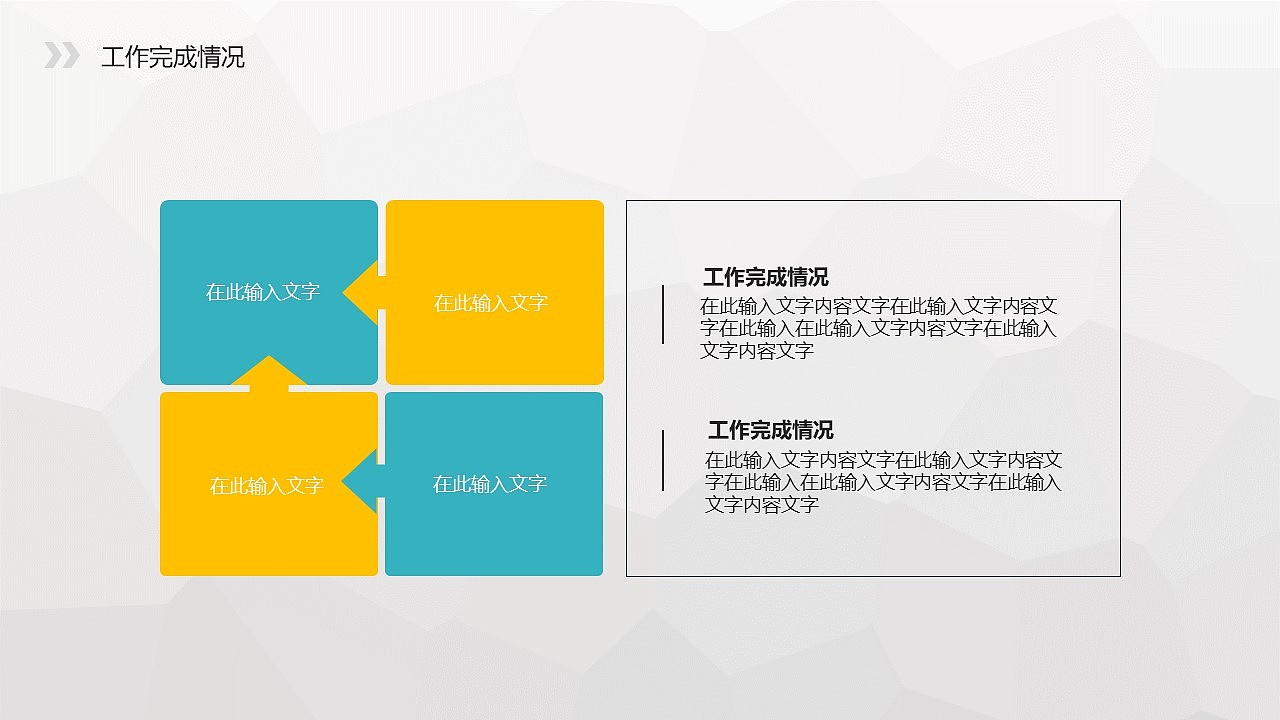 工作完成情况

在此输入文字

在此输入文字

在此输入文字

在此输入文字

工作完成情况
在此输入文字内容文字在此输入文字内容文字在此输入在此输入文字内容文字在此输入文字内容文字

工作完成情况
在此输入文字内容文字在此输入文字内容文字在此输入在此输入文字内容文字在此输入文字内容文字